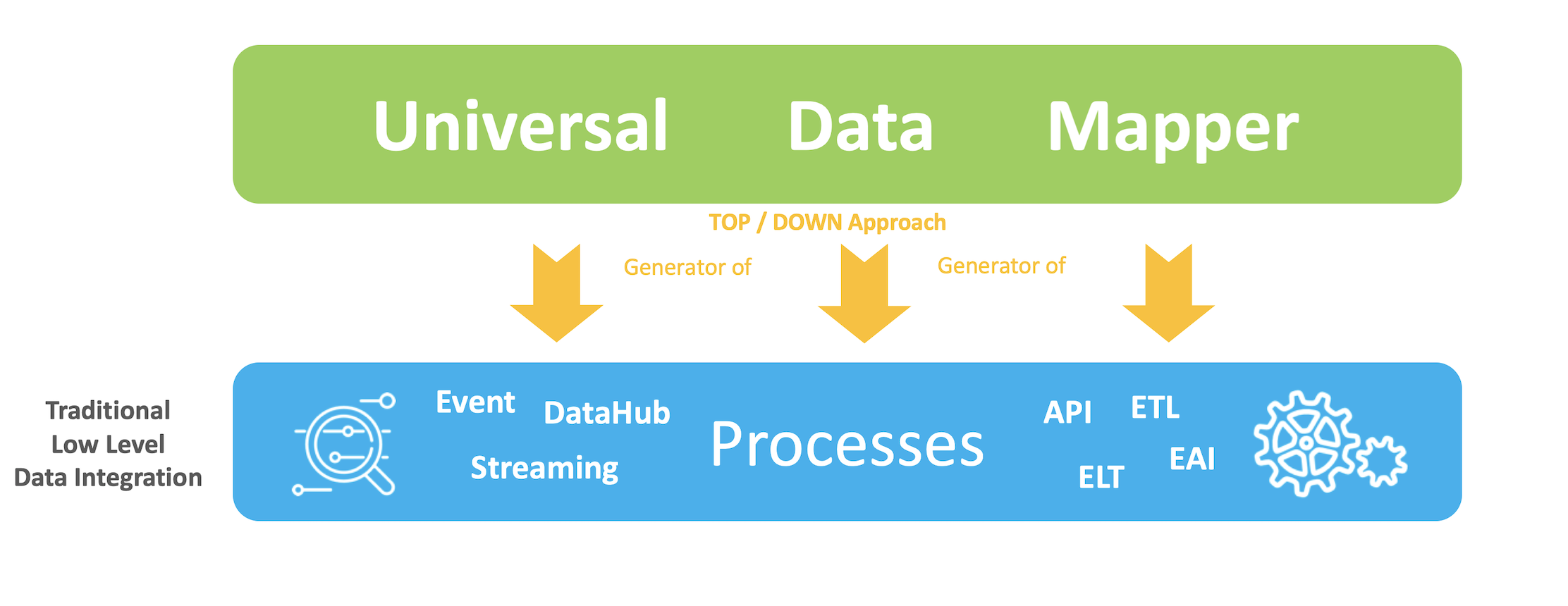 Universal Data Mapper

TOP / DOWN Approach

Generator of

Generator of

Traditional
Low Level
Data Integration

Event

DataHub

Streaming

Processes

API

ETL

ELT

EAI